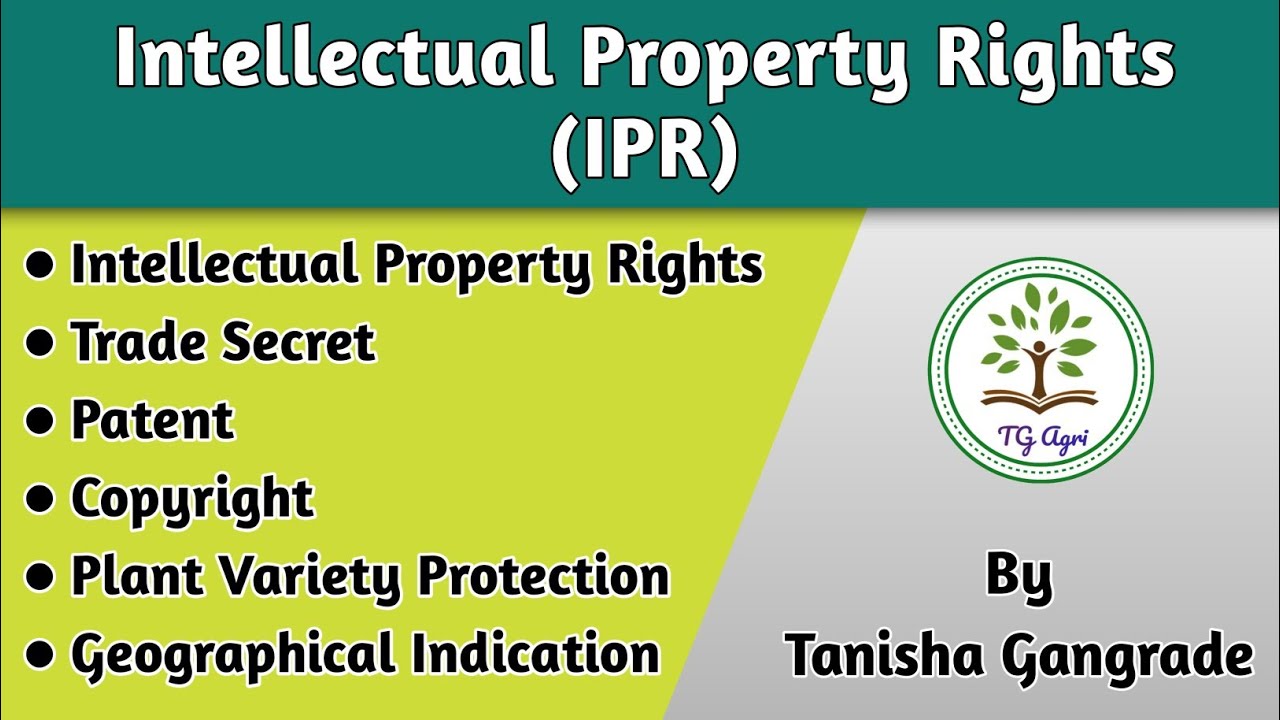 Intellectual Property Rights (IPR)

• Intellectual Property Rights
• Trade Secret
• Patent
• Copyright
• Plant Variety Protection
• Geographical Indication

TG Agri

By
Tanisha Gangrade